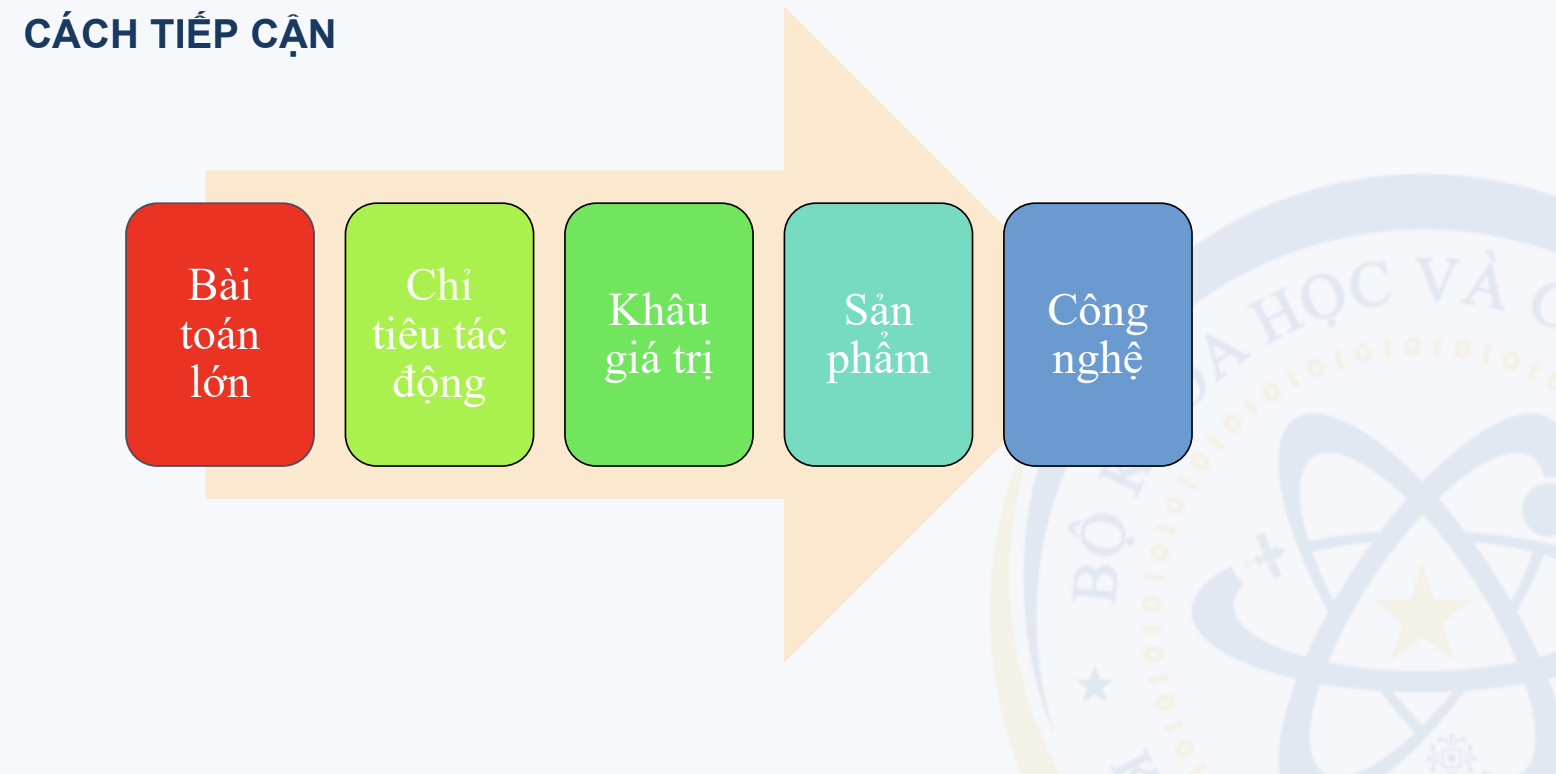 CÁCH TIẾP CẬN

Bài toán lớn

Chỉ tiêu tác động

Khâu giá trị

Sản phẩm

Công nghệ

BỘ KHOA HỌC VÀ C